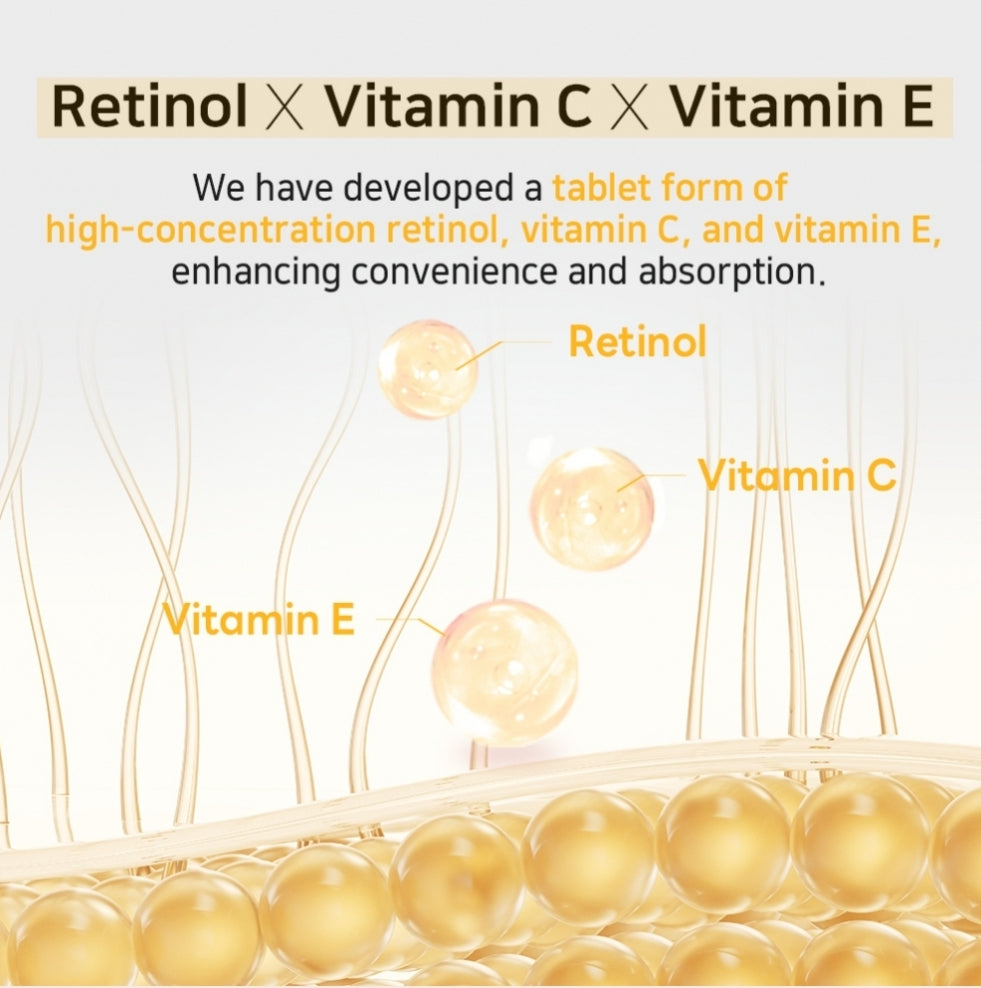 Retinol X Vitamin C X Vitamin E

We have developed a tablet form of high-concentration retinol, vitamin C, and vitamin E, enhancing convenience and absorption.

Retinol

Vitamin C

Vitamin E